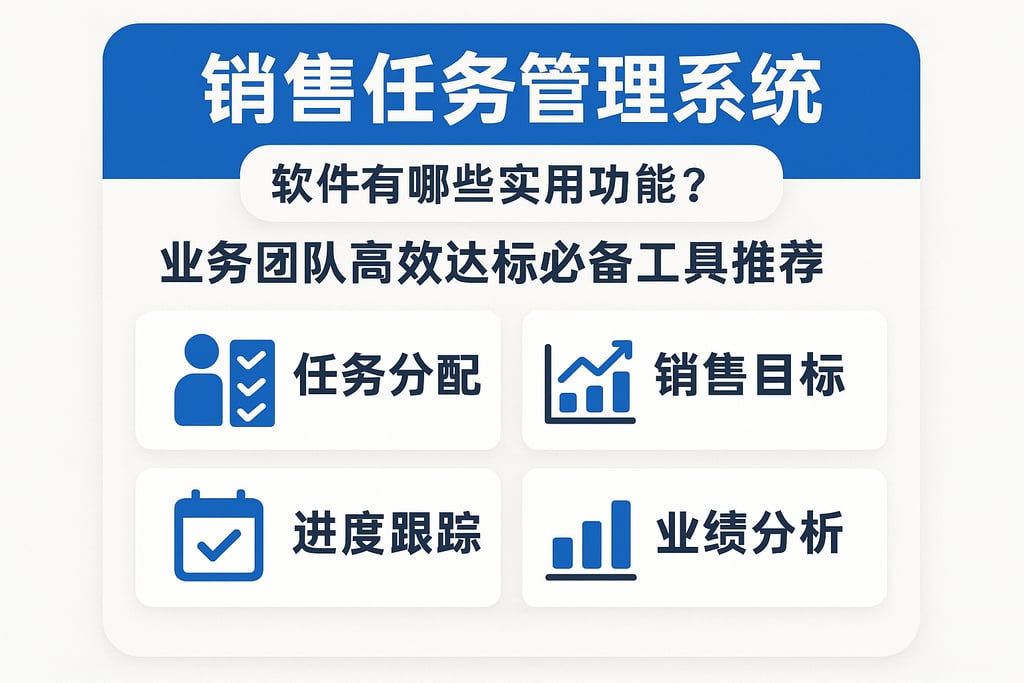 销售任务管理系统

软件有哪些实用功能？

业务团队高效达标必备工具推荐

任务分配

销售目标

进度跟踪

业绩分析